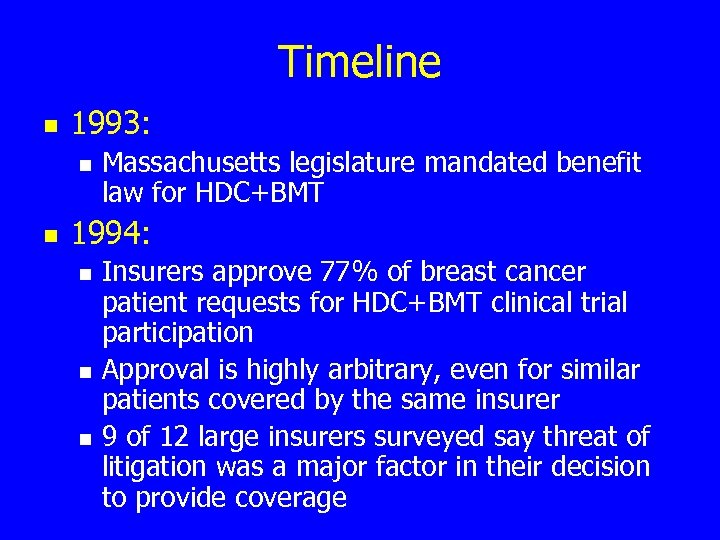 Timeline

- 1993:
  - Massachusetts legislature mandated benefit law for HDC+BMT
- 1994:
  - Insurers approve 77% of breast cancer patient requests for HDC+BMT clinical trial participation
  - Approval is highly arbitrary, even for similar patients covered by the same insurer
  - 9 of 12 large insurers surveyed say threat of litigation was a major factor in their decision to provide coverage